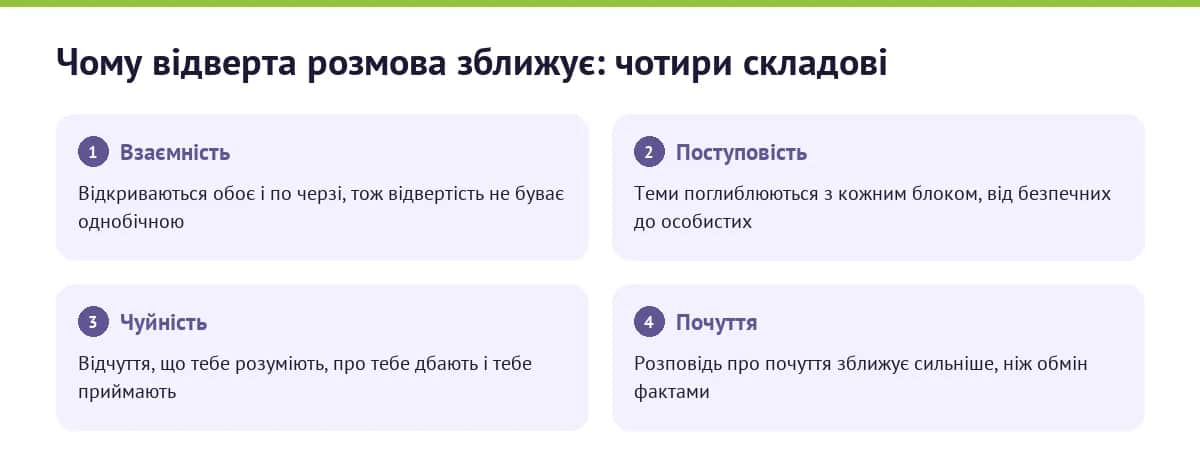 Чому відверта розмова зближує: чотири складові

1 Взаємність

Відкриваються обоє і по черзі, тож відвертість не буває однобічною

2 Поступовість

Теми поглиблюються з кожним блоком, від безпечних до особистих

3 Чуйність

Відчуття, що тебе розуміють, про тебе дбають і тебе приймають

4 Почуття

Розповідь про почуття зближує сильніше, ніж обмін фактами